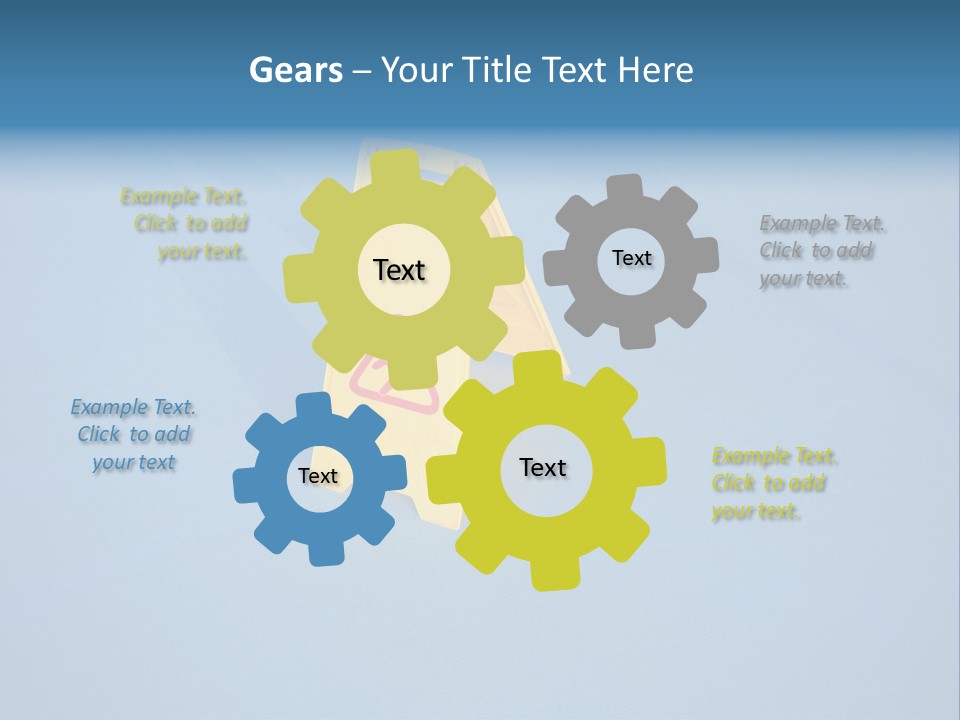 Gears – Your Title Text Here

Example Text. Click to add your text.

Text

Text

Example Text. Click to add your text.

Example Text. Click to add your text

Text

Text

Example Text. Click to add your text.